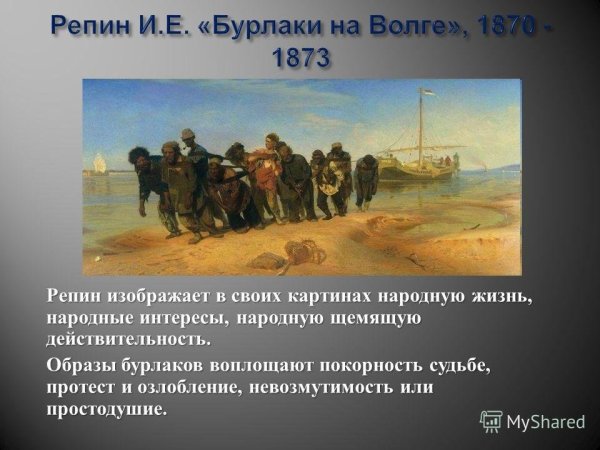 Репин И.Е. «Бурлаки на Волге», 1870 - 1873

Репин изображает в своих картинах народную жизнь, народные интересы, народную щемящую действительность.

Образы бурлаков воплощают покорность судьбе, протест и озлобление, невозмутимость или простодушие.

MyShared